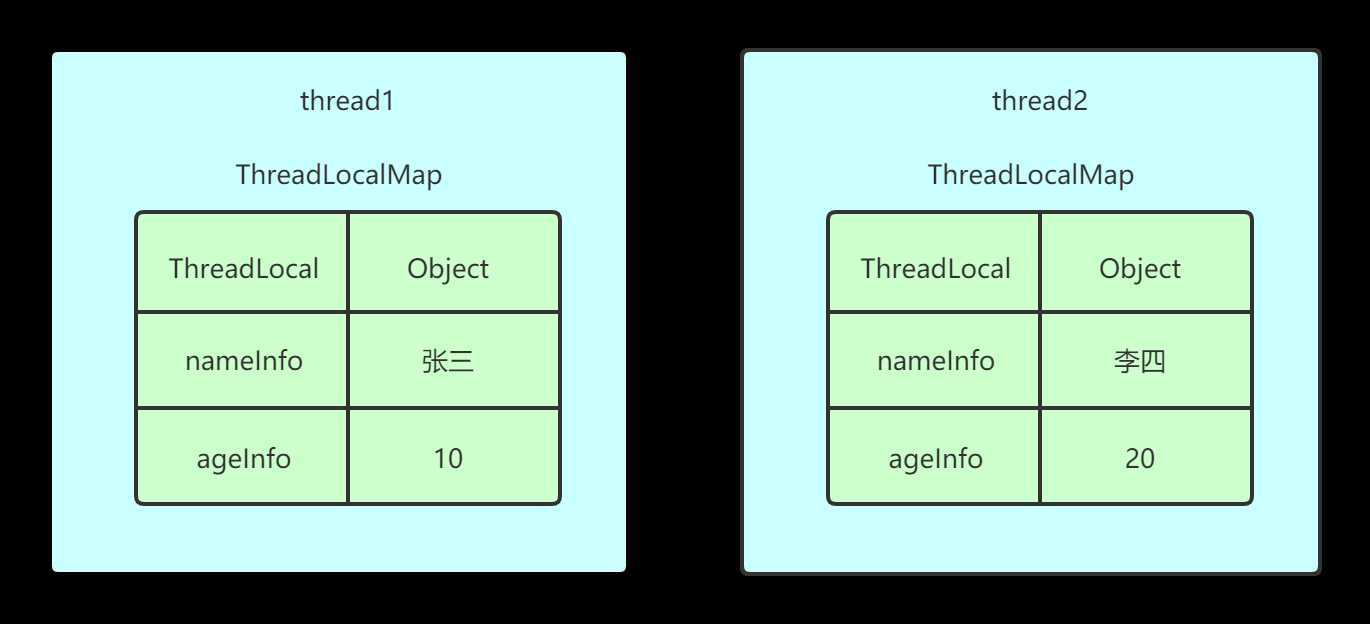 thread1

ThreadLocalMap

| ThreadLocal | Object |
|---|---|
| nameInfo | 张三 |
| ageInfo | 10 |

thread2

ThreadLocalMap

| ThreadLocal | Object |
|---|---|
| nameInfo | 李四 |
| ageInfo | 20 |